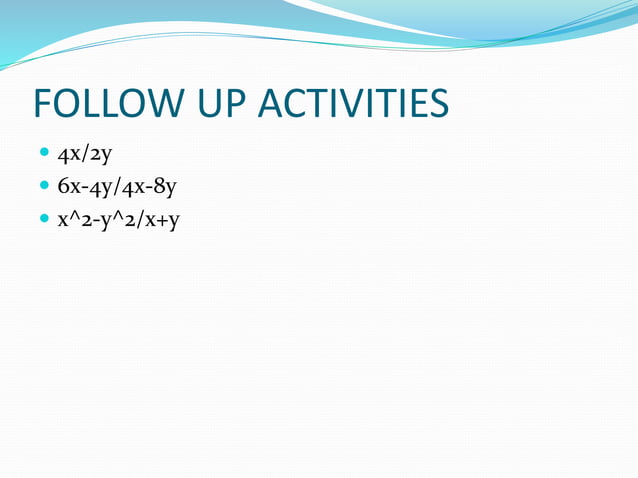 FOLLOW UP ACTIVITIES

- 4x/2y
- 6x-4y/4x-8y
- x^2-y^2/x+y